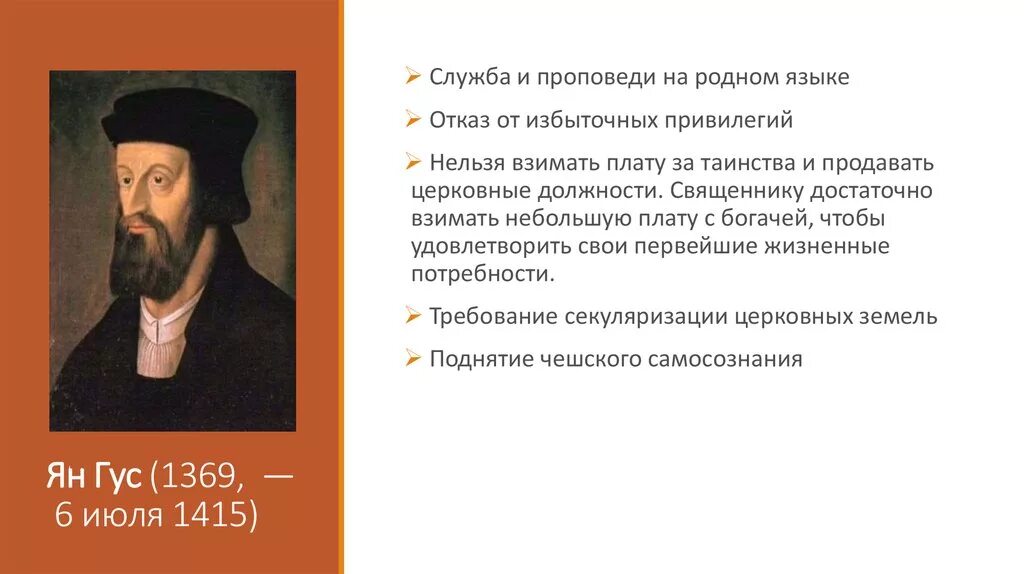 Ян Гус (1369, — 6 июля 1415)

➢ Служба и проповеди на родном языке

➢ Отказ от избыточных привилегий

➢ Нельзя взимать плату за таинства и продавать церковные должности. Священнику достаточно взимать небольшую плату с богачей, чтобы удовлетворить свои первейшие жизненные потребности.

➢ Требование секуляризации церковных земель

➢ Поднятие чешского самосознания